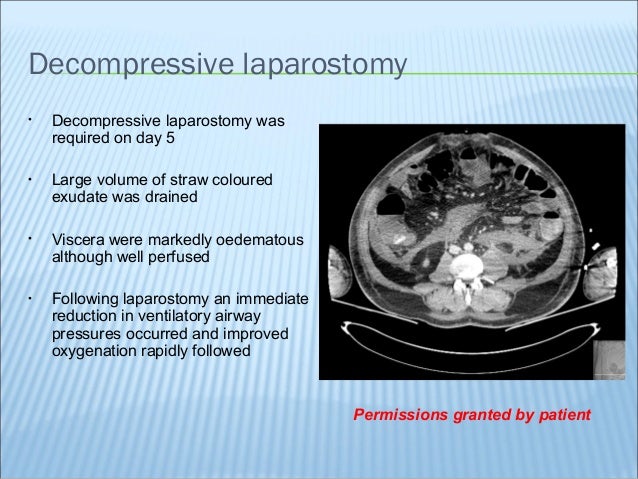 Decompressive laparostomy

• Decompressive laparostomy was required on day 5

• Large volume of straw coloured exudate was drained

• Viscera were markedly oedematous although well perfused

• Following laparostomy an immediate reduction in ventilatory airway pressures occurred and improved oxygenation rapidly followed

Permissions granted by patient